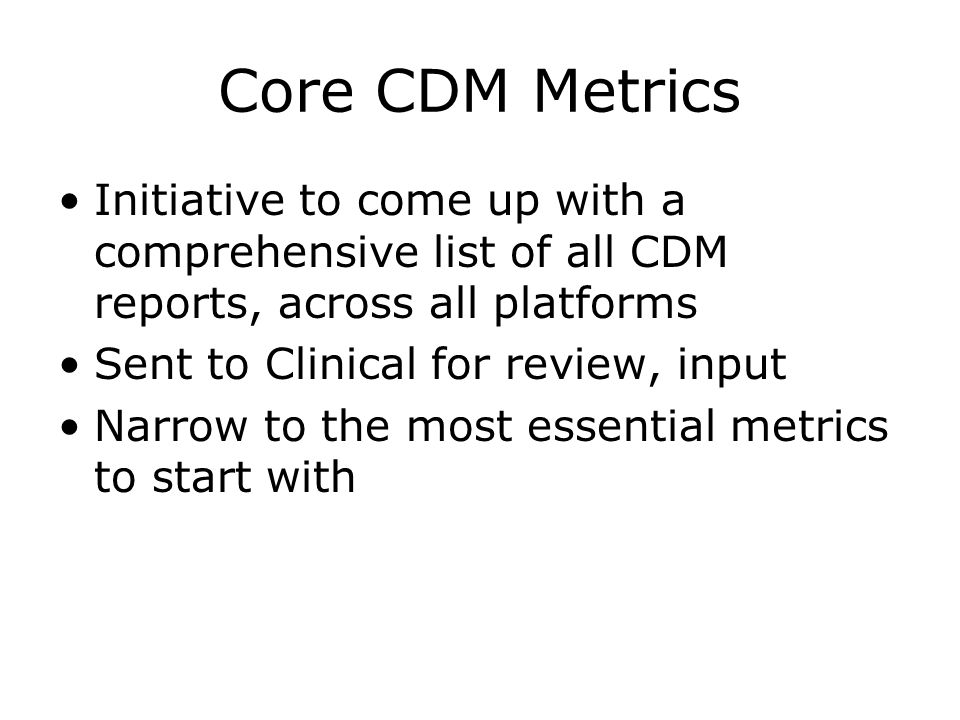 Core CDM Metrics

• Initiative to come up with a comprehensive list of all CDM reports, across all platforms
• Sent to Clinical for review, input
• Narrow to the most essential metrics to start with